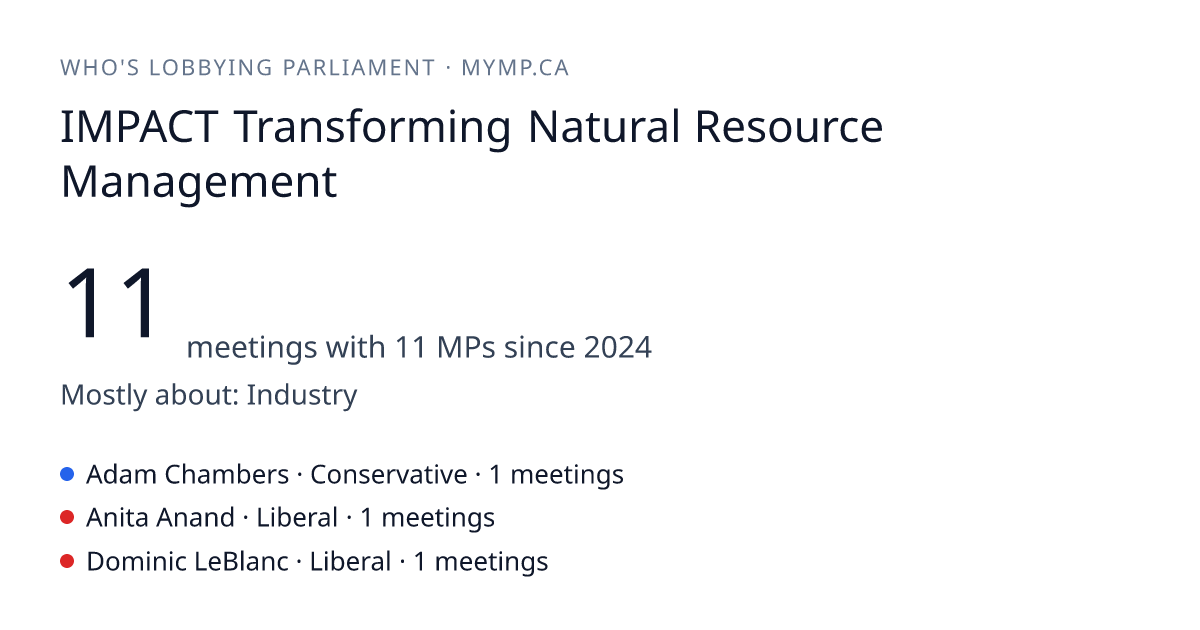 WHO'S LOBBYING PARLIAMENT · MYMP.CA

IMPACT Transforming Natural Resource Management

11 meetings with 11 MPs since 2024

Mostly about: Industry

Adam Chambers · Conservative · 1 meetings
Anita Anand · Liberal · 1 meetings
Dominic LeBlanc · Liberal · 1 meetings